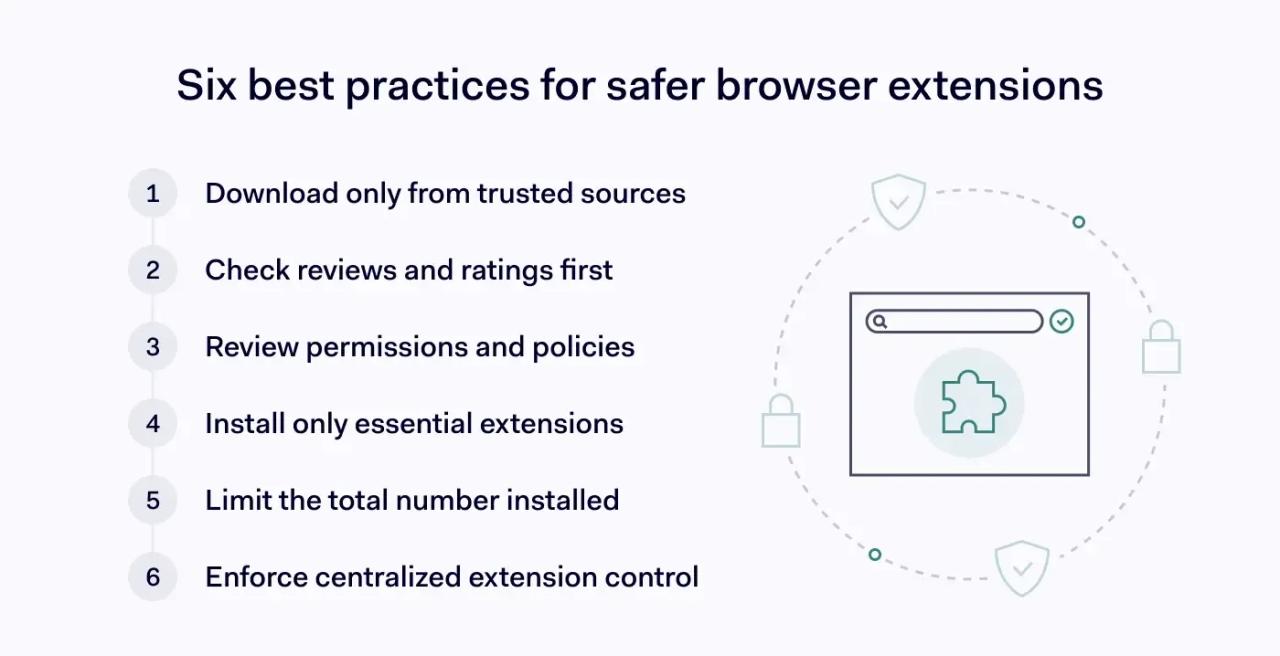 Six best practices for safer browser extensions

1 Download only from trusted sources

2 Check reviews and ratings first

3 Review permissions and policies

4 Install only essential extensions

5 Limit the total number installed

6 Enforce centralized extension control